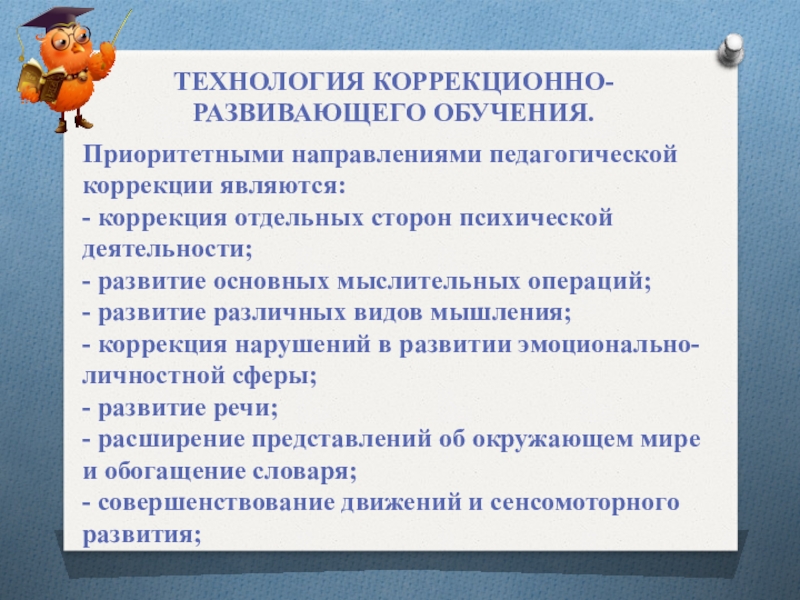 ТЕХНОЛОГИЯ КОРРЕКЦИОННО-РАЗВИВАЮЩЕГО ОБУЧЕНИЯ.

Приоритетными направлениями педагогической коррекции являются:
- коррекция отдельных сторон психической деятельности;
- развитие основных мыслительных операций;
- развитие различных видов мышления;
- коррекция нарушений в развитии эмоционально-личностной сферы;
- развитие речи;
- расширение представлений об окружающем мире и обогащение словаря;
- совершенствование движений и сенсомоторного развития;